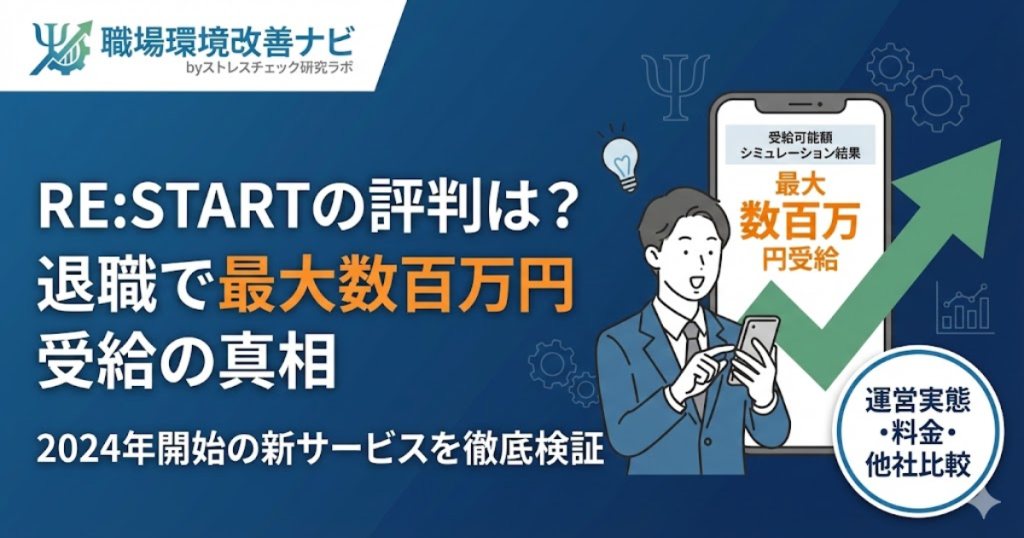 職場環境改善ナビ
byストレスチェック研究ラボ

RE:STARTの評判は？
退職で最大数百万円
受給の真相

2024年開始の新サービスを徹底検証

受給可能額
シミュレーション結果
最大
数百万
円受給

運営実態
•料金•
他社比較